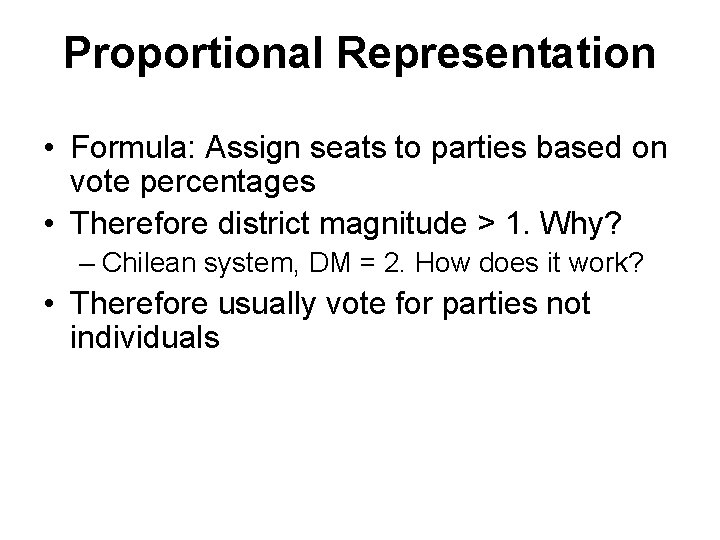 Proportional Representation

• Formula: Assign seats to parties based on vote percentages

• Therefore district magnitude > 1. Why?

– Chilean system, DM = 2. How does it work?

• Therefore usually vote for parties not individuals